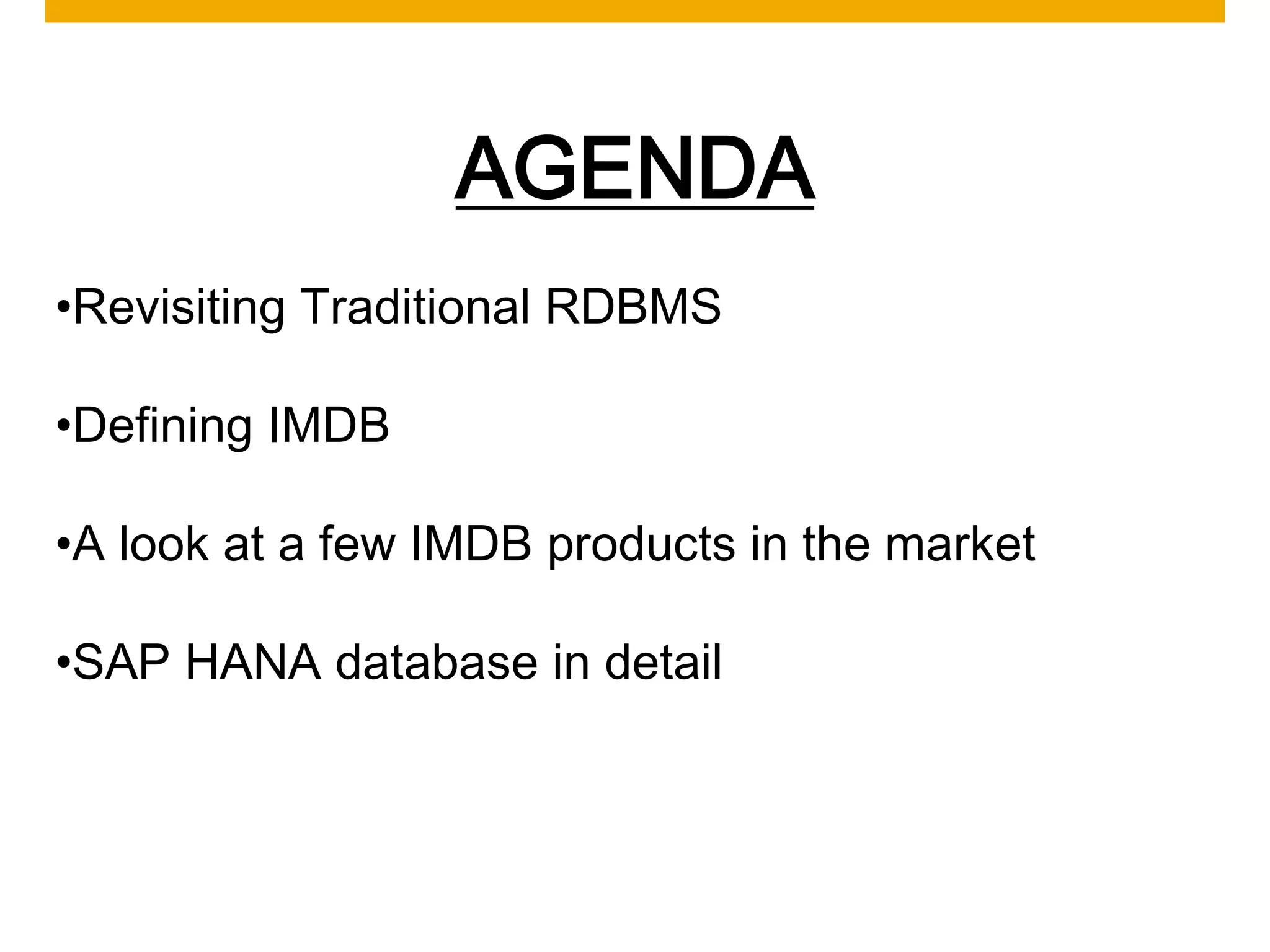 AGENDA

•Revisiting Traditional RDBMS

•Defining IMDB

•A look at a few IMDB products in the market

•SAP HANA database in detail